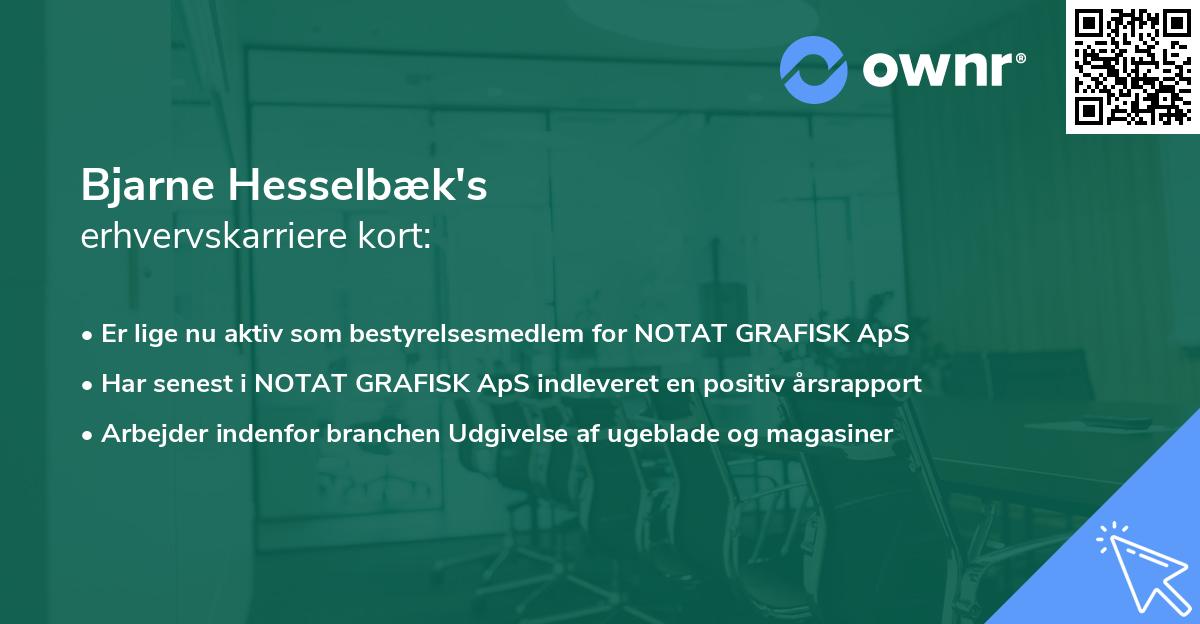 ownr®

Bjarne Hesselbæk's
erhvervskarriere kort:

• Er lige nu aktiv som bestyrelsesmedlem for NOTAT GRAFISK ApS
• Har senest i NOTAT GRAFISK ApS indleveret en positiv årsrapport
• Arbejder indenfor branchen Udgivelse af ugeblade og magasiner